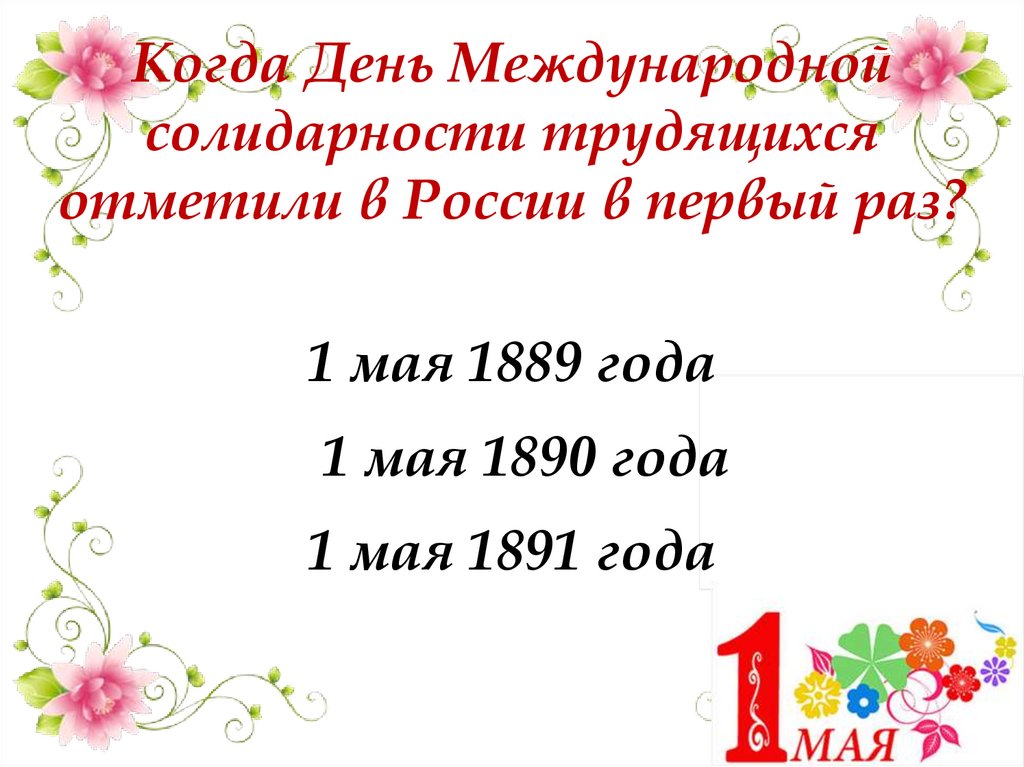 Когда День Международной солидарности трудящихся отметили в России в первый раз?

1 мая 1889 года

1 мая 1890 года

1 мая 1891 года

1 МАЯ